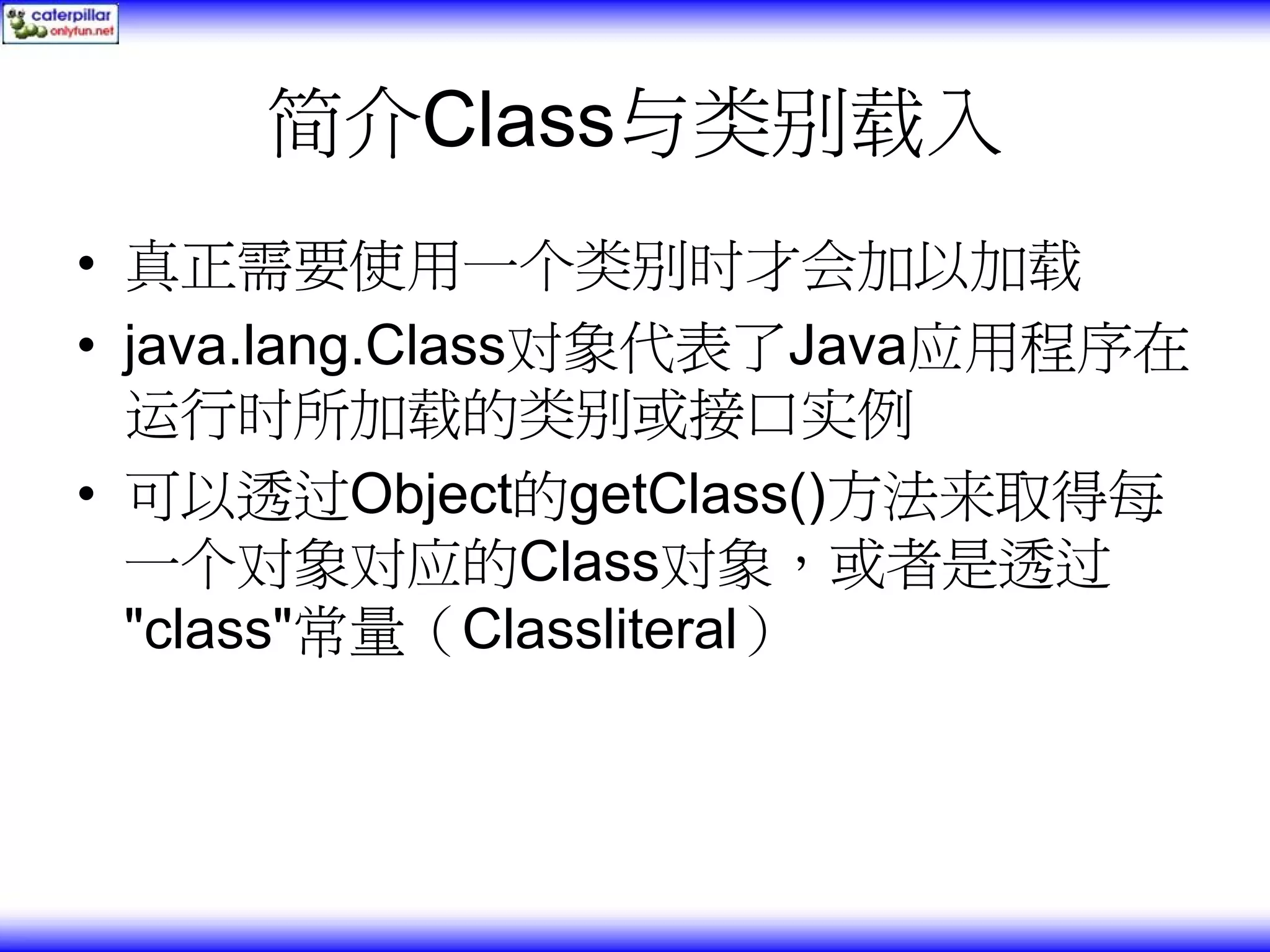 caterpillar
onlyfun.net

简介Class与类别载入

• 真正需要使用一个类别时才会加以加载
• java.lang.Class对象代表了Java应用程序在运行时所加载的类别或接口实例
• 可以透过Object的getClass()方法来取得每一个对象对应的Class对象，或者是透过"class"常量（Classliteral）